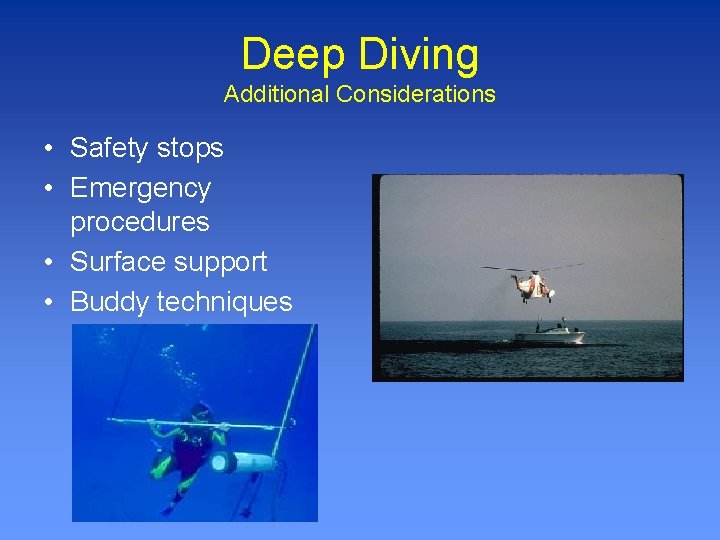 Deep Diving
Additional Considerations

• Safety stops
• Emergency procedures
• Surface support
• Buddy techniques